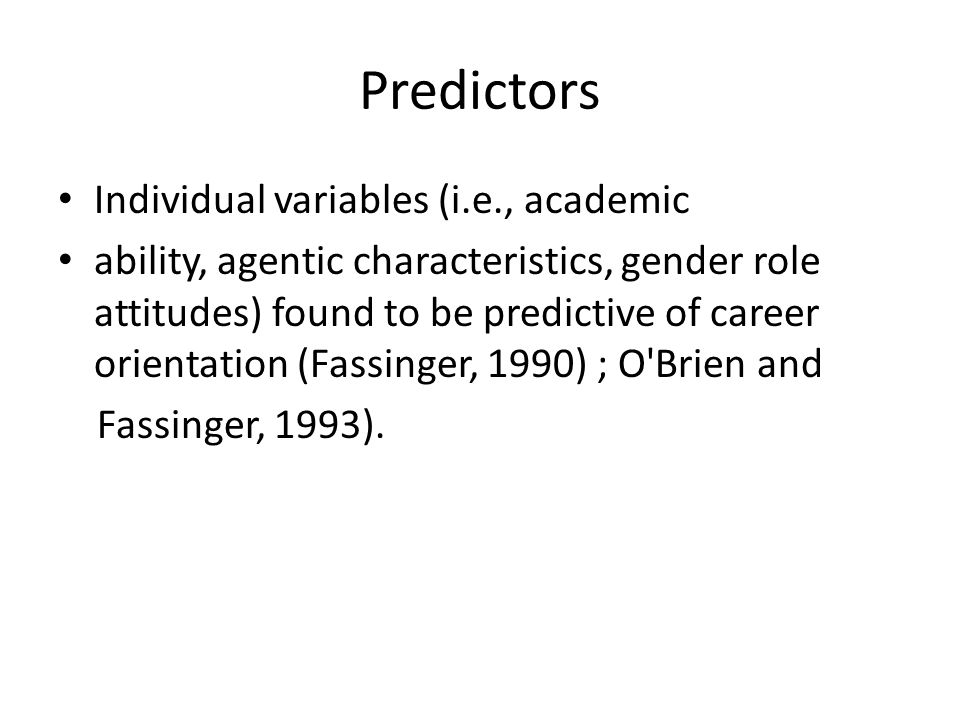 Predictors

• Individual variables (i.e., academic
• ability, agentic characteristics, gender role attitudes) found to be predictive of career orientation (Fassinger, 1990) ; O'Brien and Fassinger, 1993).